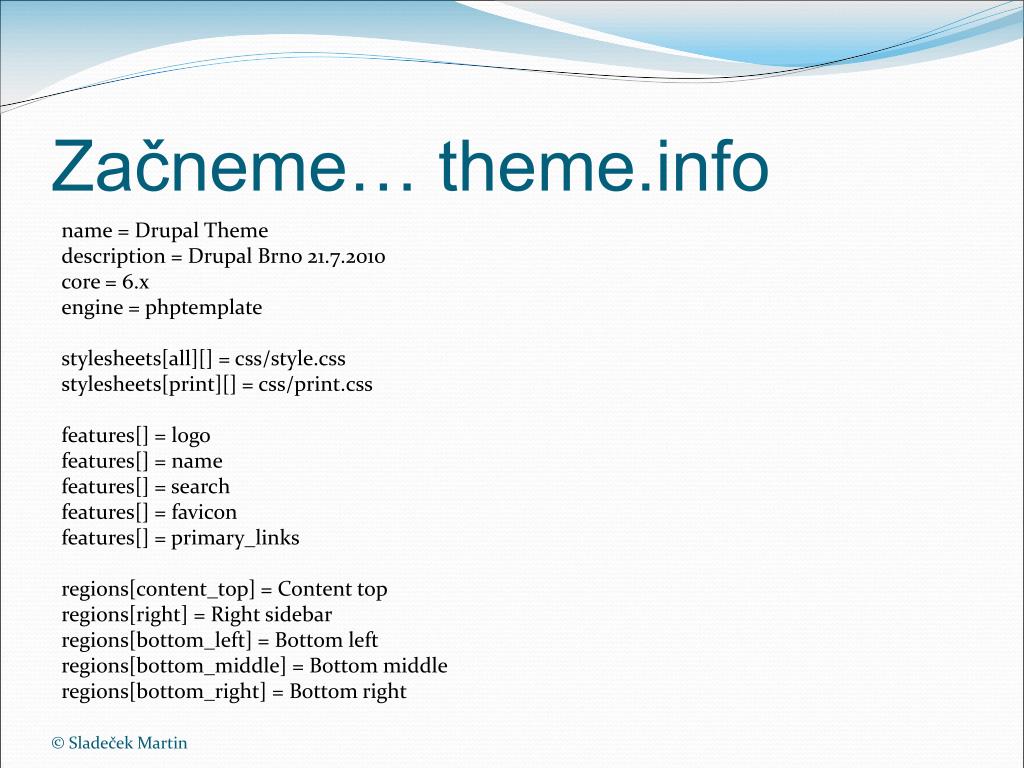 Začneme… theme.info

name = Drupal Theme
description = Drupal Brno 21.7.2010
core = 6.x
engine = phptemplate

stylesheets[all][] = css/style.css
stylesheets[print][] = css/print.css

features[] = logo
features[] = name
features[] = search
features[] = favicon
features[] = primary_links

regions[content_top] = Content top
regions[right] = Right sidebar
regions[bottom_left] = Bottom left
regions[bottom_middle] = Bottom middle
regions[bottom_right] = Bottom right

© Sladeček Martin